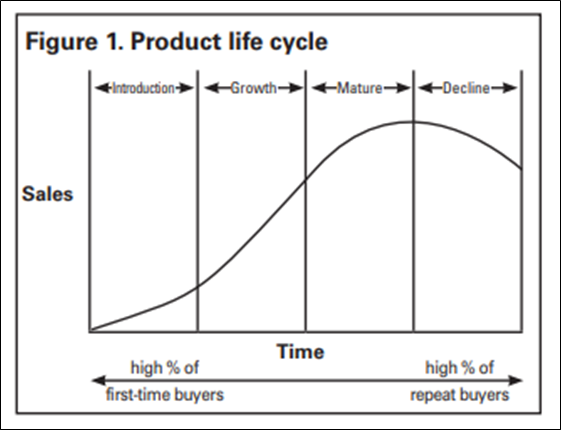 Figure 1. Product life cycle

Introduction

Growth

Mature

Decline

Sales

Time

high % of first-time buyers

high % of repeat buyers